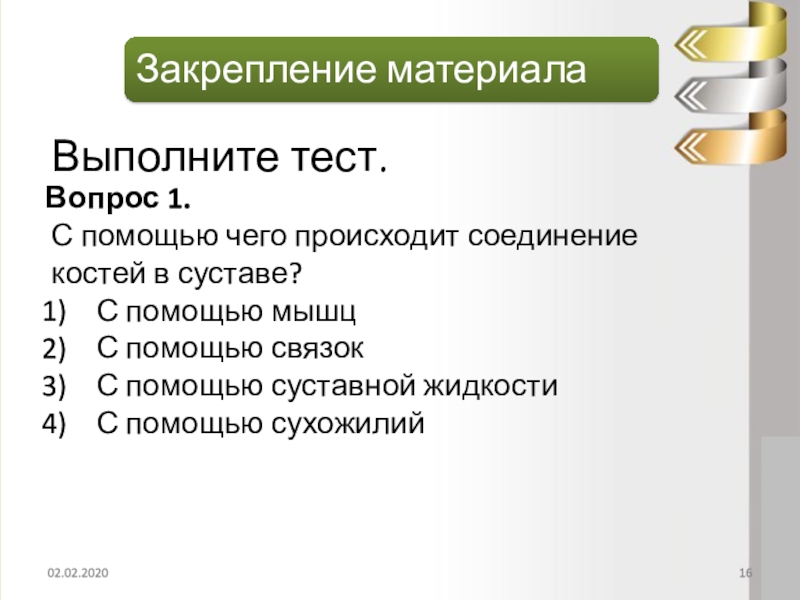 Закрепление материала

Выполните тест.

Вопрос 1.

С помощью чего происходит соединение костей в суставе?

1) С помощью мышц
2) С помощью связок
3) С помощью суставной жидкости
4) С помощью сухожилий

02.02.2020

16